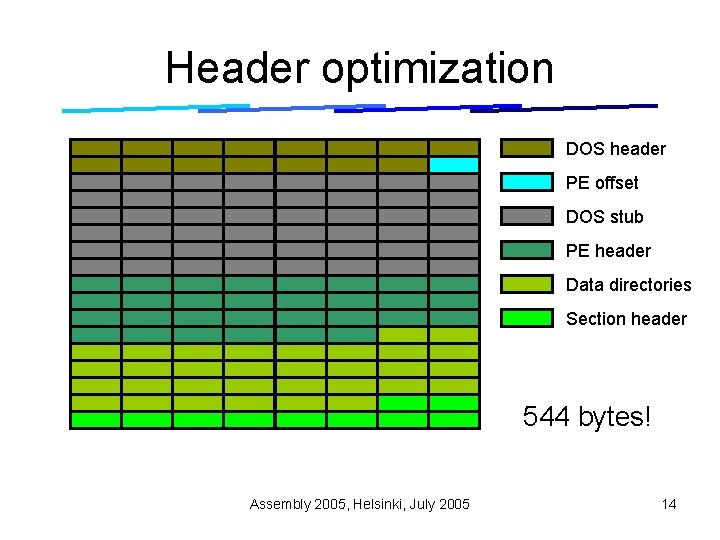 Header optimization

DOS header
PE offset
DOS stub
PE header
Data directories
Section header

544 bytes!

Assembly 2005, Helsinki, July 2005

14